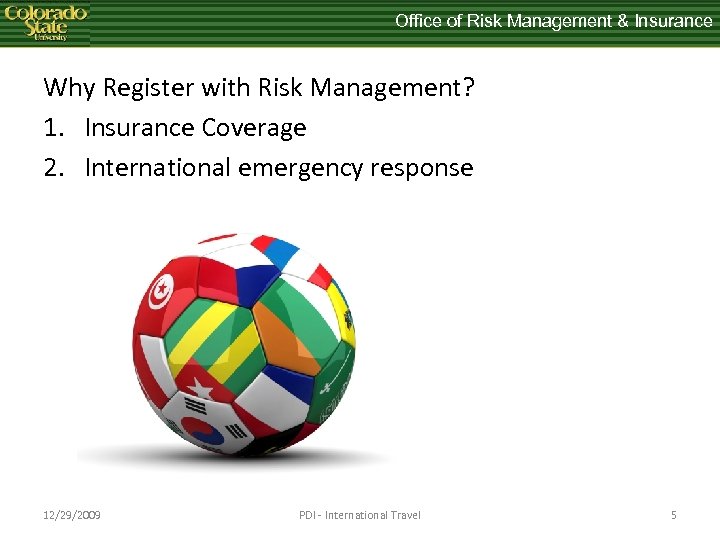 Colorado State University

Office of Risk Management & Insurance

Why Register with Risk Management?

1. Insurance Coverage
2. International emergency response

12/29/2009

PDI - International Travel

5